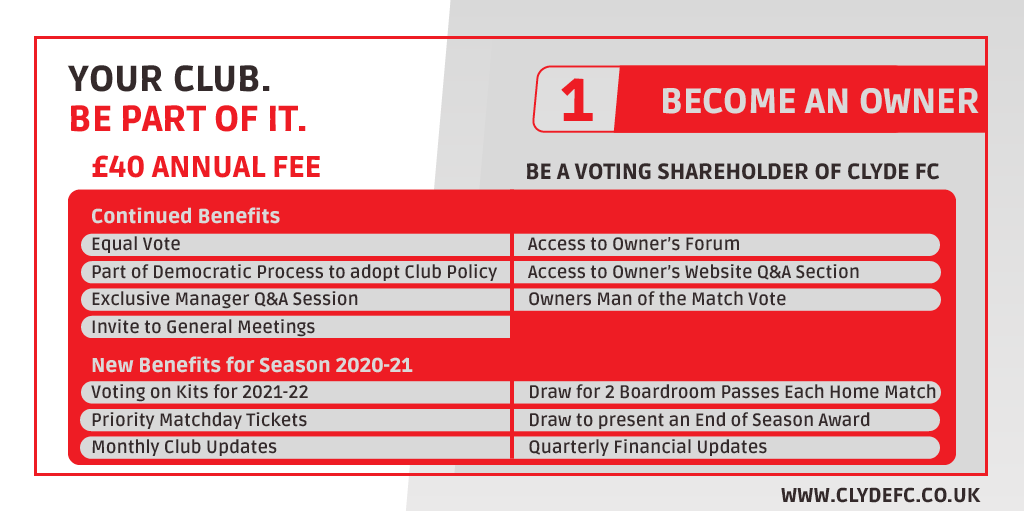 YOUR CLUB.
BE PART OF IT.

£40 ANNUAL FEE

1 BECOME AN OWNER

BE A VOTING SHAREHOLDER OF CLYDE FC

Continued Benefits

Equal Vote

Part of Democratic Process to adopt Club Policy

Exclusive Manager Q&A Session

Invite to General Meetings

Access to Owner's Forum

Access to Owner's Website Q&A Section

Owners Man of the Match Vote

New Benefits for Season 2020-21

Voting on Kits for 2021-22

Priority Matchday Tickets

Monthly Club Updates

Draw for 2 Boardroom Passes Each Home Match

Draw to present an End of Season Award

Quarterly Financial Updates

WWW.CLYDEFC.CO.UK